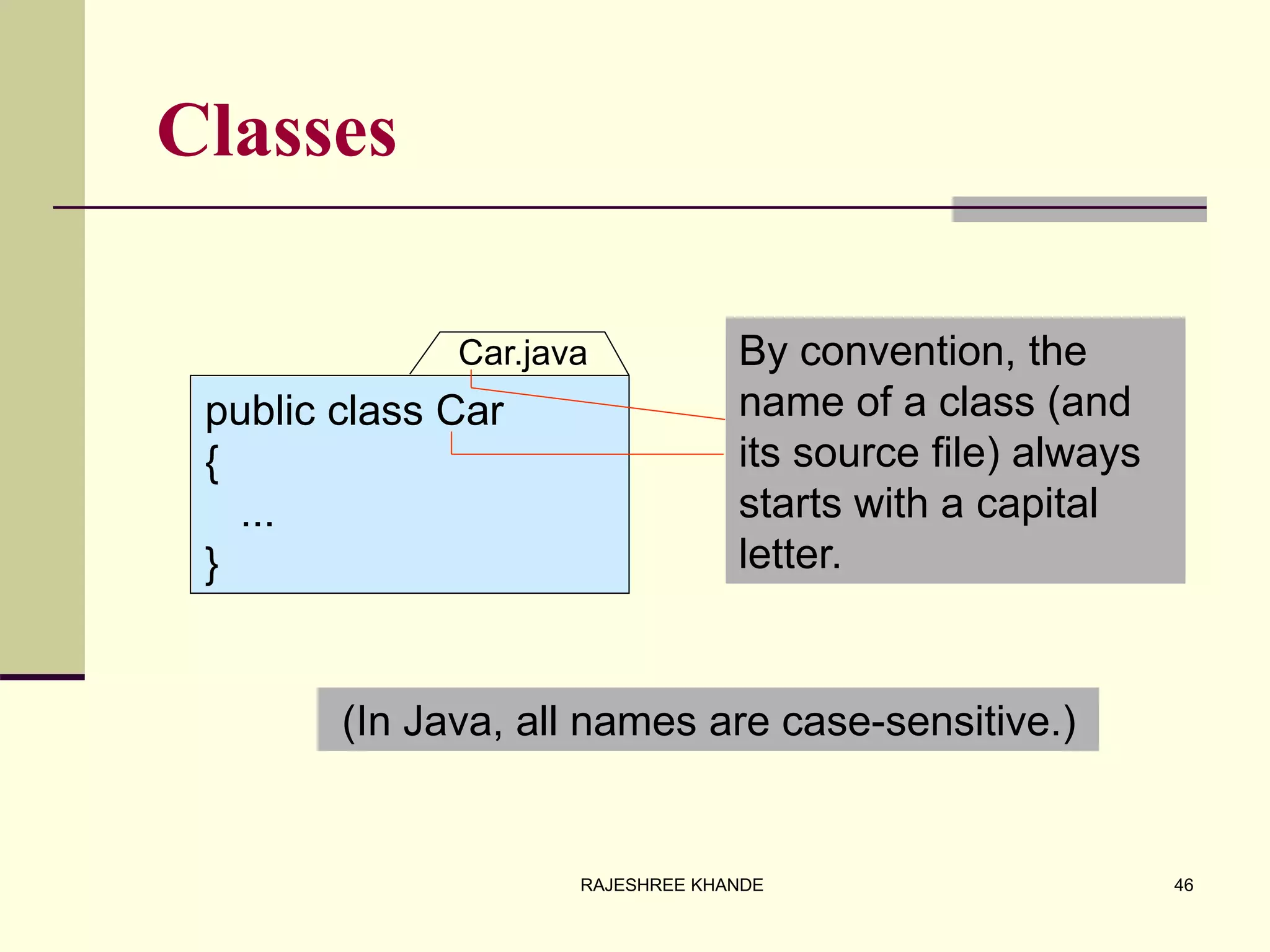 Classes

Car.java

public class Car
{
...
}

By convention, the name of a class (and its source file) always starts with a capital letter.

(In Java, all names are case-sensitive.)

RAJESHREE KHANDE

46